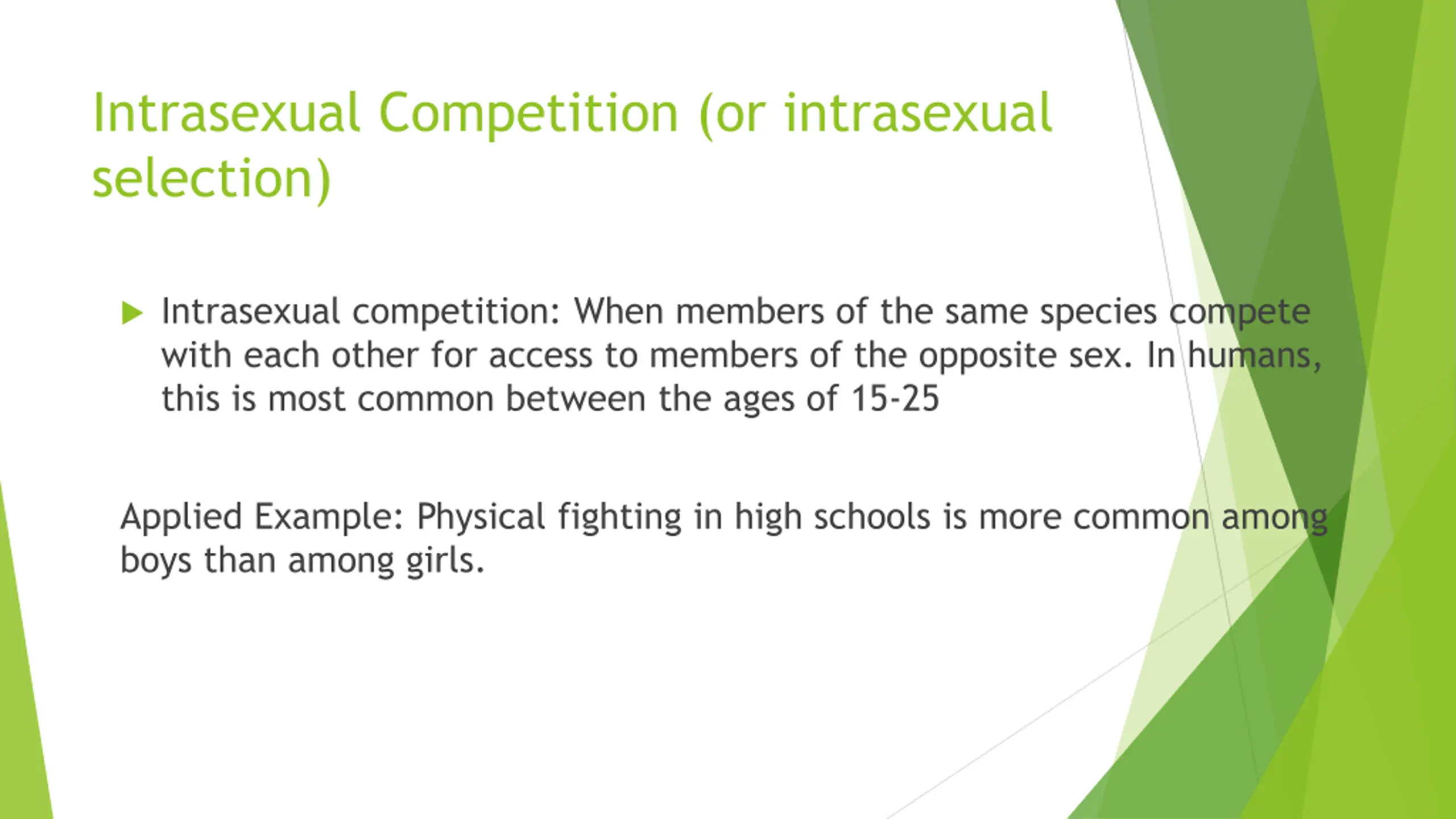 Intrasexual Competition (or intrasexual selection)

Intrasexual competition: When members of the same species compete with each other for access to members of the opposite sex. In humans, this is most common between the ages of 15-25

Applied Example: Physical fighting in high schools is more common among boys than among girls.